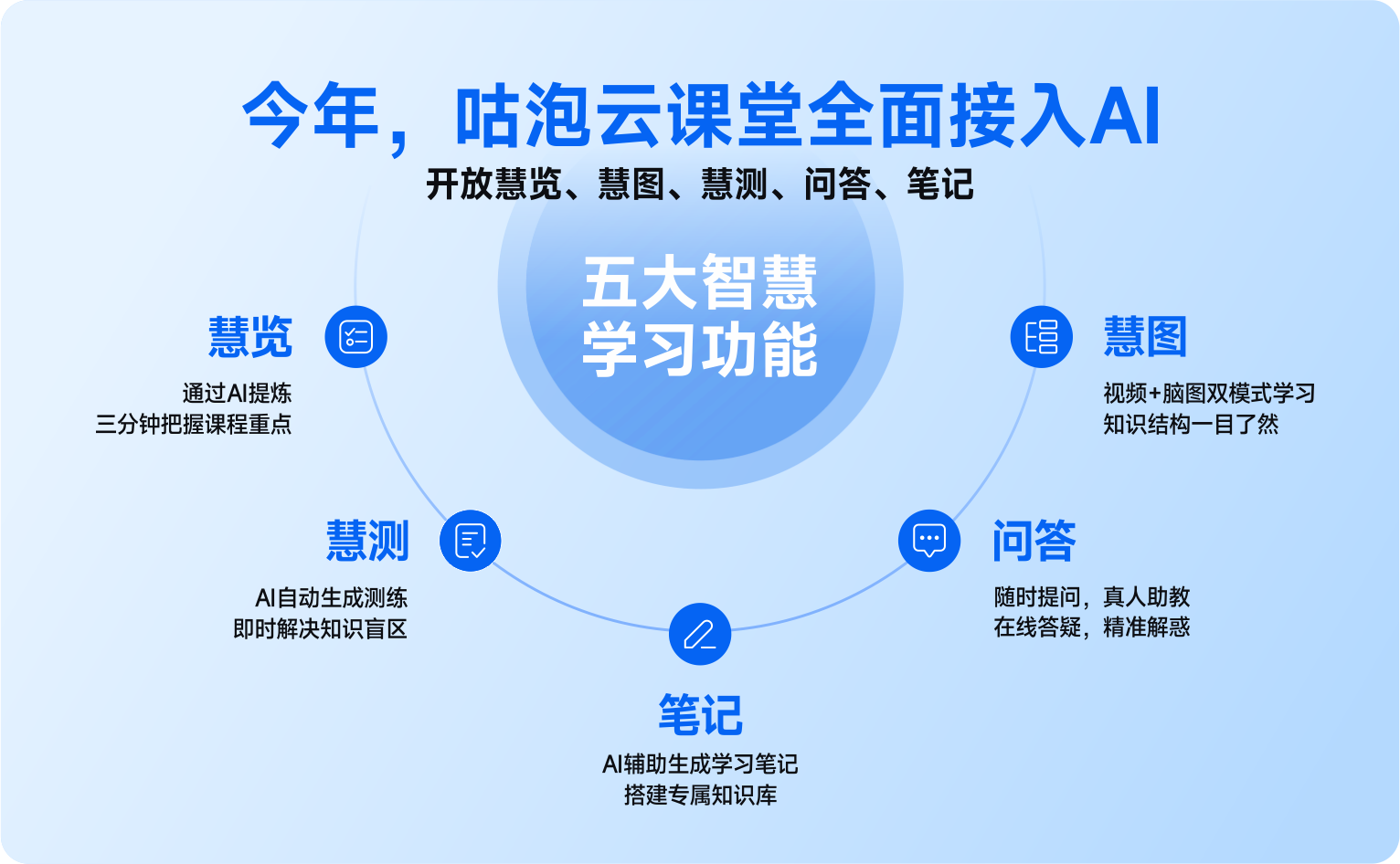 今年，咕泡云课堂全面接入AI

开放慧览、慧图、慧测、问答、笔记

五大智慧学习功能

慧览

通过AI提炼
三分钟把握课程重点

慧图

视频+脑图双模式学习
知识结构一目了然

慧测

AI自动生成测练
即时解决知识盲区

问答

随时提问，真人助教
在线答疑，精准解惑

笔记

AI辅助生成学习笔记
搭建专属知识库